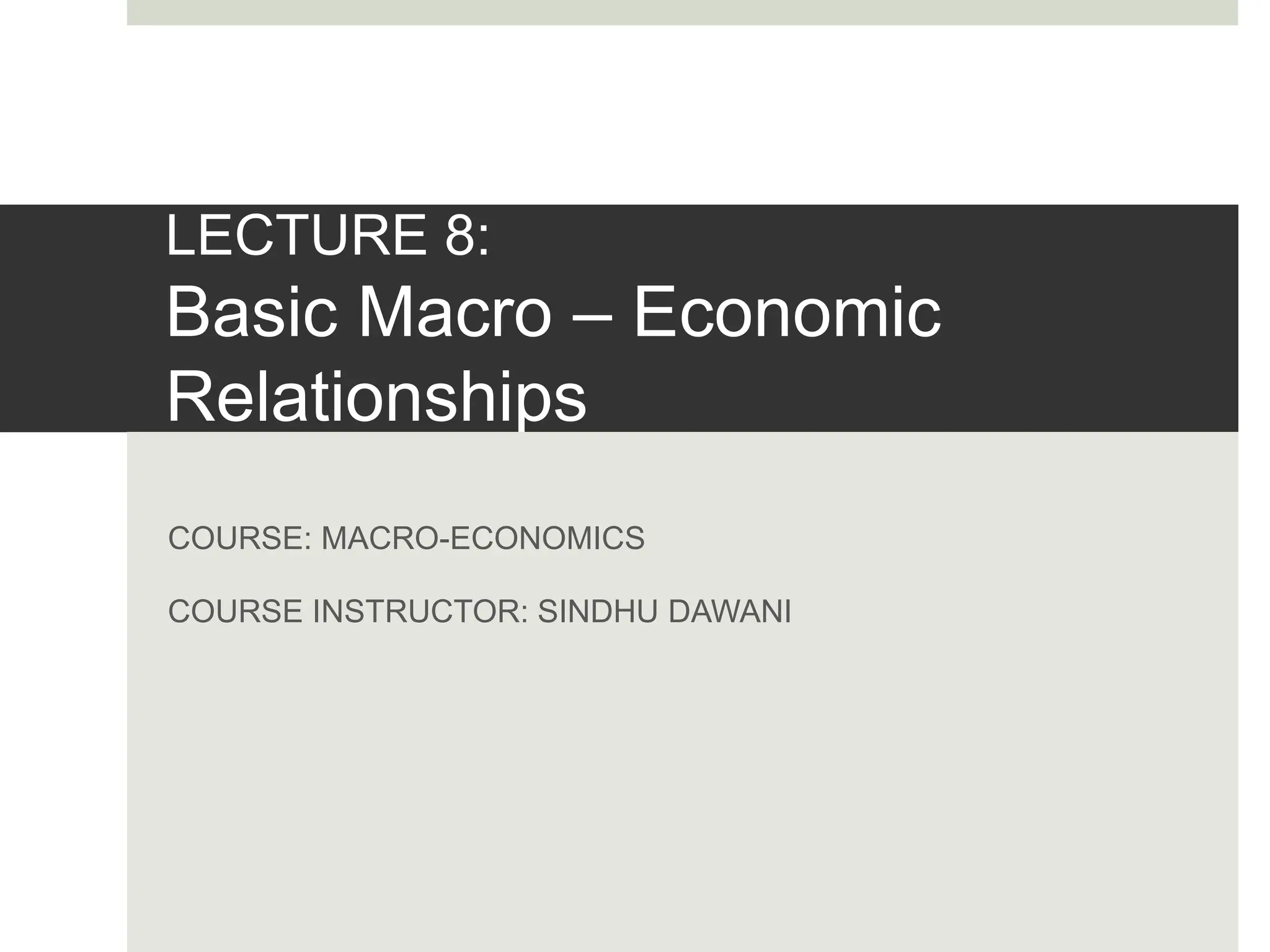 LECTURE 8:
Basic Macro – Economic Relationships

COURSE: MACRO-ECONOMICS

COURSE INSTRUCTOR: SINDHU DAWANI